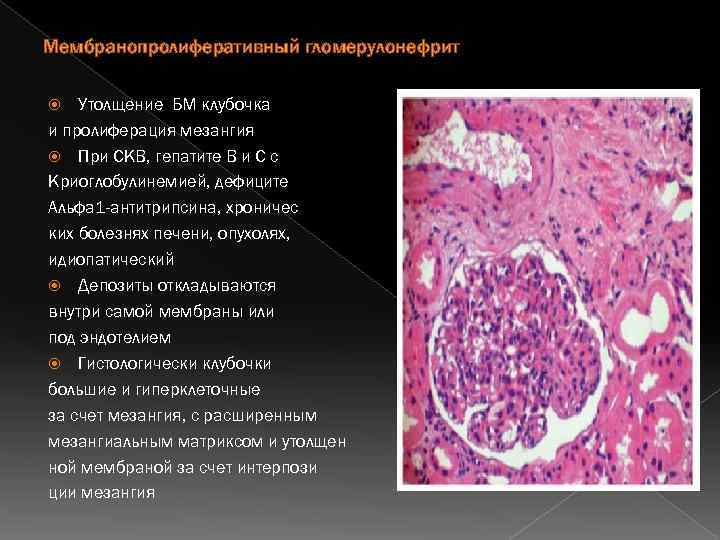 Мембранопролиферативный гломерулонефрит

Утолщение БМ клубочка и пролиферация мезангия

При СКВ, гепатите В и С с Криоглобулинемией, дефиците Альфа1-антитрипсина, хроничес ких болезнях печени, опухолях, идиопатический

Депозиты откладываются внутри самой мембраны или под эндотелием

Гистологически клубочки большие и гиперклеточные за счет мезангия, с расширенным мезангиальным матриксом и утолщен ной мембраной за счет интерпози ции мезангия